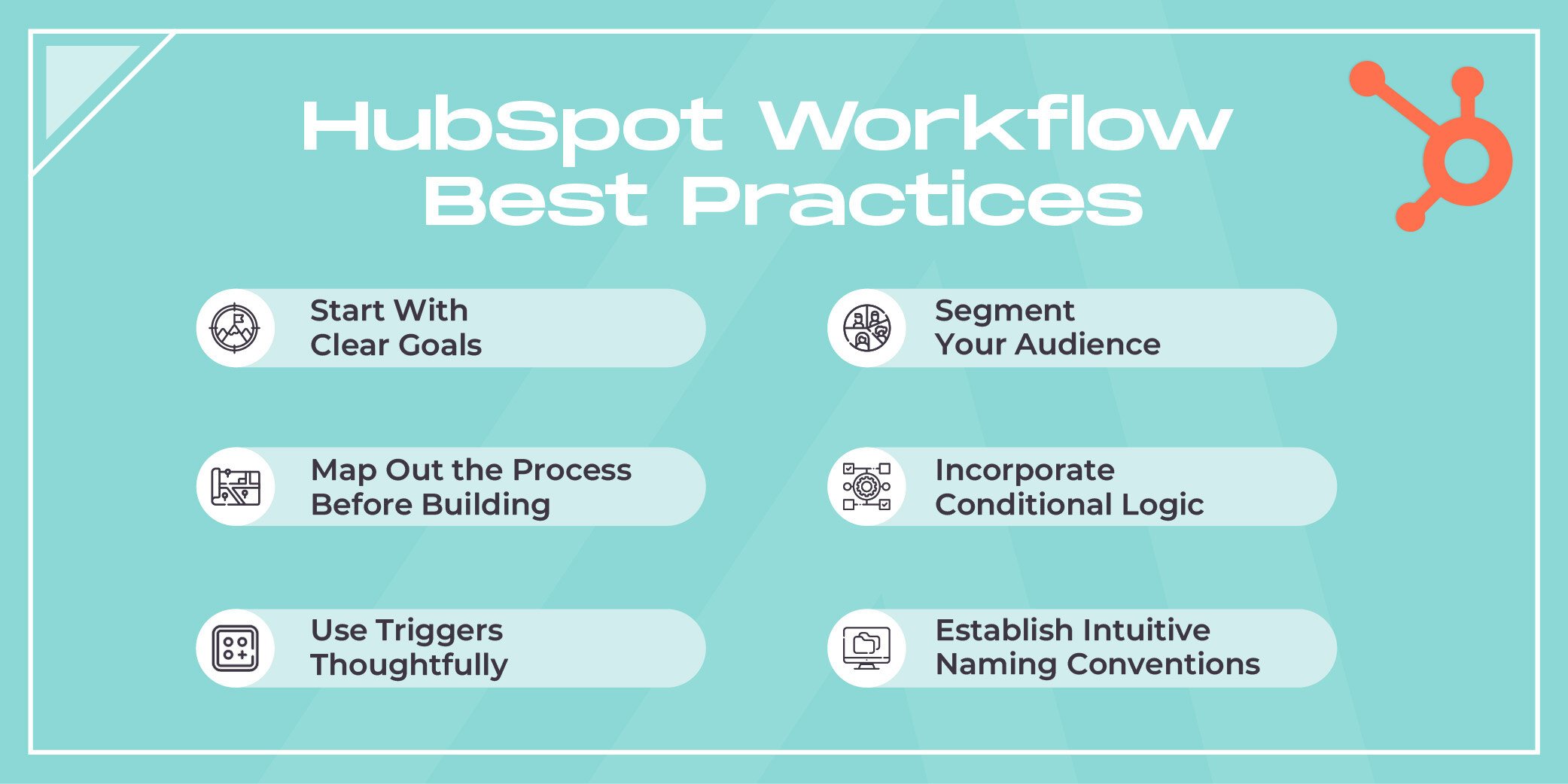 HubSpot Workflow Best Practices

Start With Clear Goals

Map Out the Process Before Building

Use Triggers Thoughtfully

Segment Your Audience

Incorporate Conditional Logic

Establish Intuitive Naming Conventions